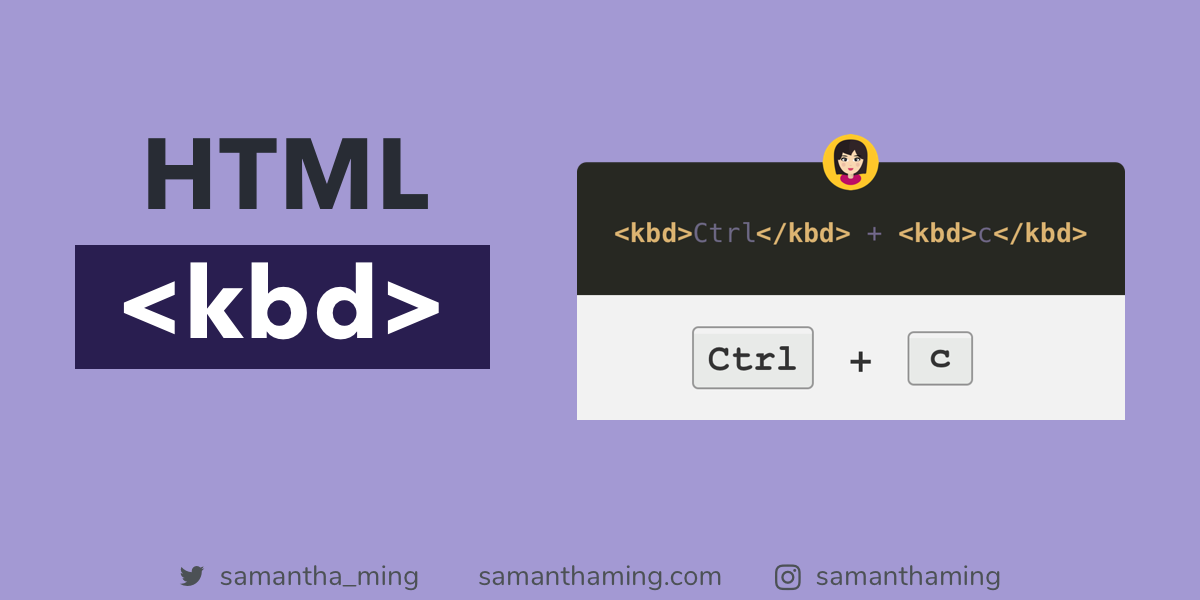 HTML

<kbd>

<kbd>Ctrl</kbd> + <kbd>c</kbd>

Ctrl + c

samantha_ming samanthaming.com samanthaming